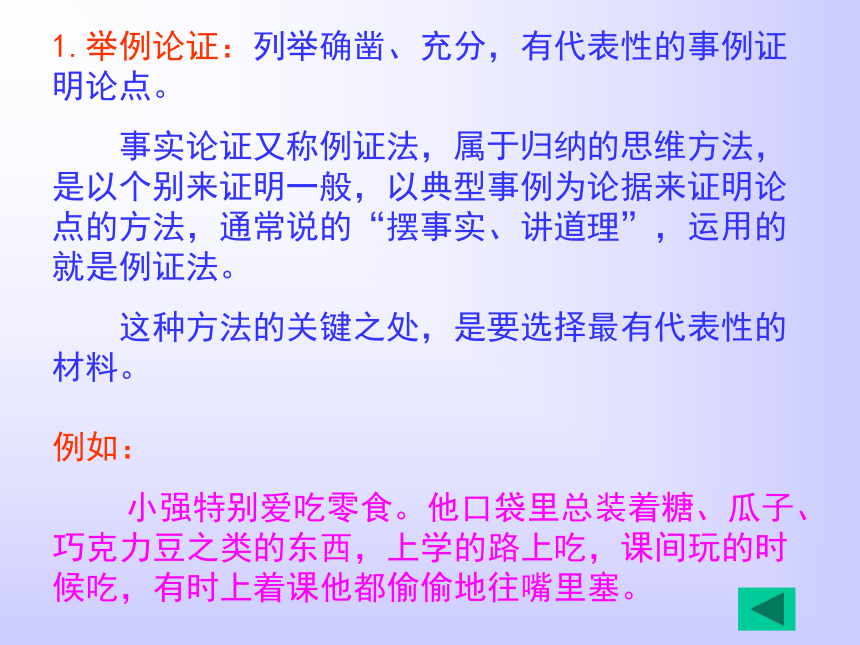 1.举例论证：列举确凿、充分，有代表性的事例证明论点。

事实论证又称例证法，属于归纳的思维方法，是以个别来证明一般，以典型事例为论据来证明论点的方法，通常说的“摆事实、讲道理”，运用的就是例证法。

这种方法的关键之处，是要选择最有代表性的材料。

例如：

小强特别爱吃零食。他口袋里总装着糖、瓜子、巧克力豆之类的东西，上学的路上吃，课间玩的时候吃，有时上着课他都偷偷地往嘴里塞。